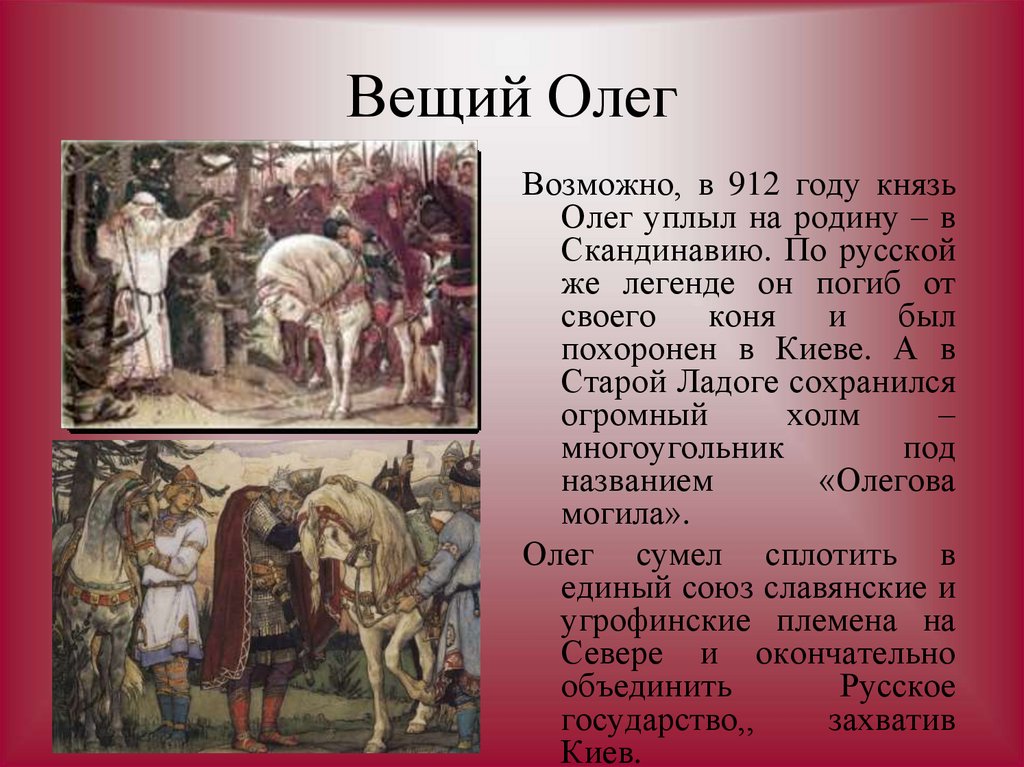 Вещий Олег

Возможно, в 912 году князь Олег уплыл на родину – в Скандинавию. По русской же легенде он погиб от своего коня и был похоронен в Киеве. А в Старой Ладоге сохранился огромный холм – многоугольник под названием «Олегова могила».

Олег сумел сплотить в единый союз славянские и угрофинские племена на Севере и окончательно объединить Русское государство,, захватив Киев.